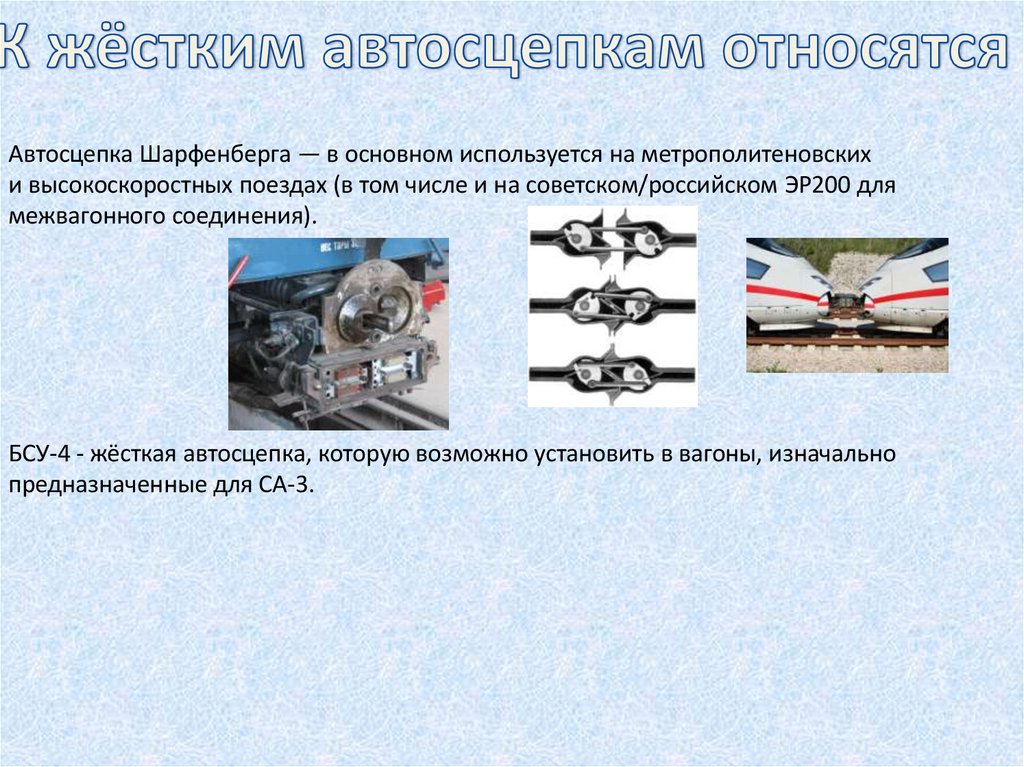 К жёстким автосцепкам относятся

Автосцепка Шарфенберга — в основном используется на метрополитеновских и высокоскоростных поездах (в том числе и на советском/российском ЭР200 для межвагонного соединения).

БСУ-4 - жёсткая автосцепка, которую возможно установить в вагоны, изначально предназначенные для СА-3.